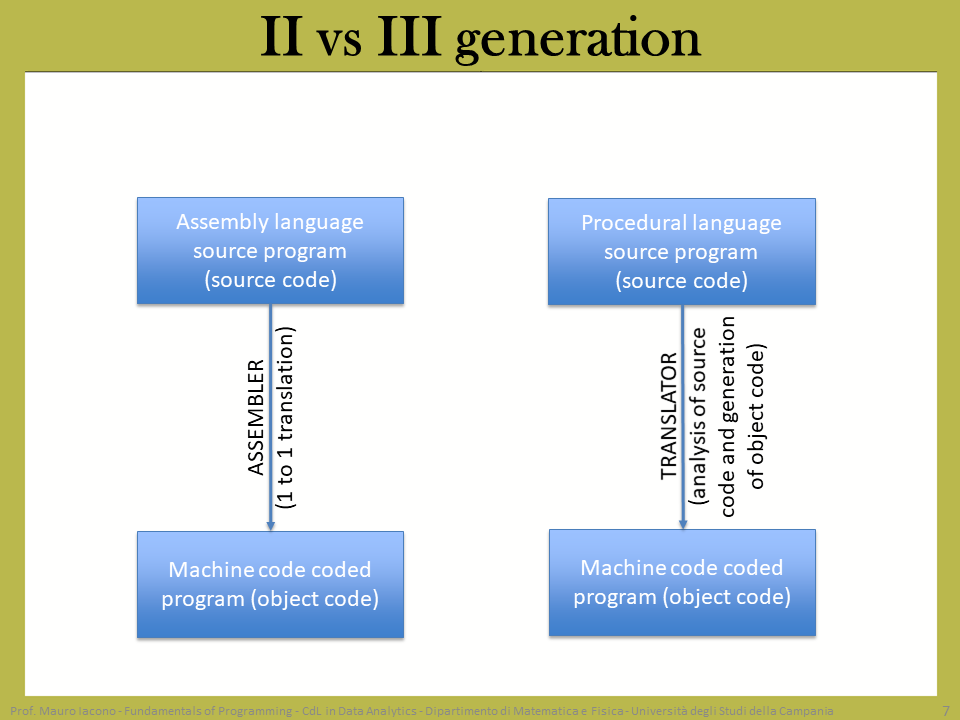 II vs III generation

Assembly language source program (source code)

ASSEMBLER
(1 to 1 translation)

Machine code coded program (object code)

Procedural language source program (source code)

TRANSLATOR
(analysis of source code and generation of object code)

Machine code coded program (object code)

Prof. Mauro Iacono - Fundamentals of Programming - CdL in Data Analytics - Dipartimento di Matematica e Fisica - Università degli Studi della Campania

7